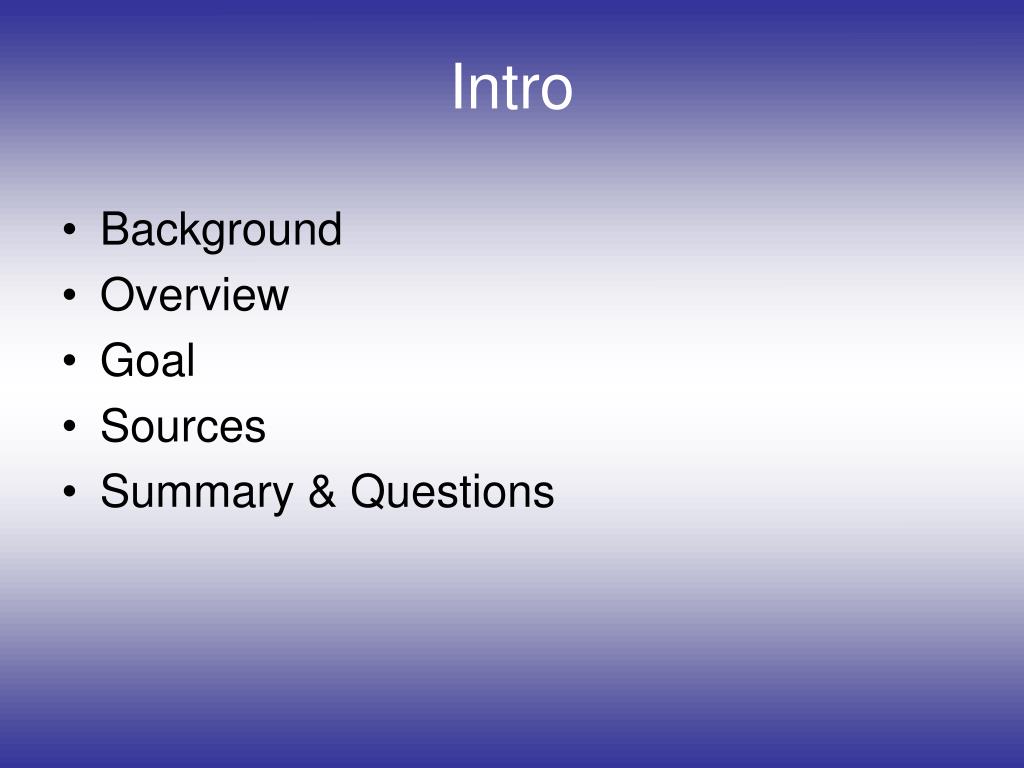 Intro

• Background
• Overview
• Goal
• Sources
• Summary & Questions